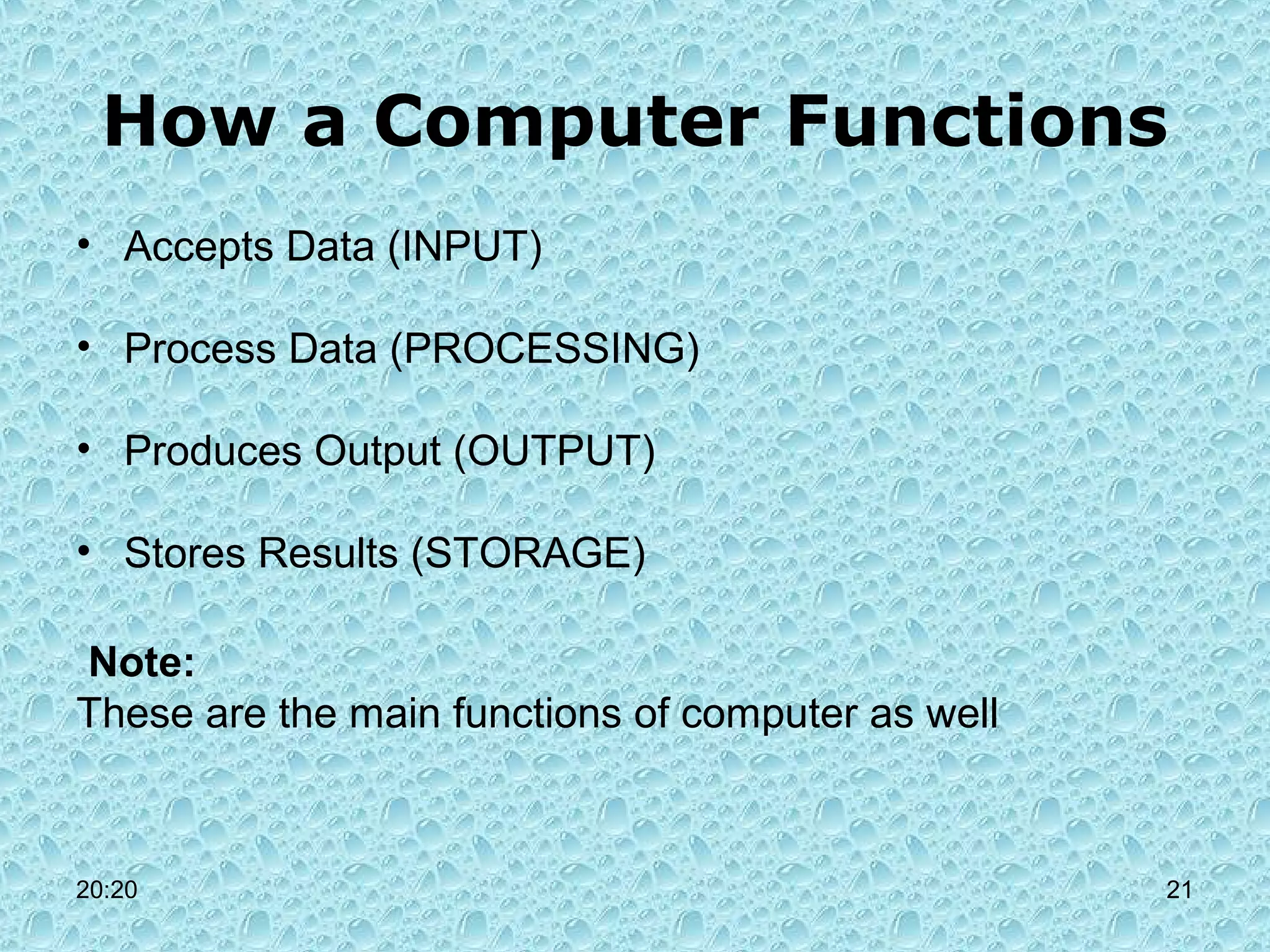 How a Computer Functions

• Accepts Data (INPUT)

• Process Data (PROCESSING)

• Produces Output (OUTPUT)

• Stores Results (STORAGE)

Note:
These are the main functions of computer as well

20:20

21